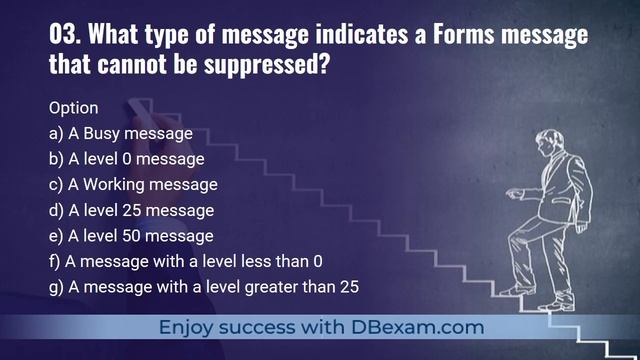 03. What type of message indicates a Forms message that cannot be suppressed?

Option
a) A Busy message
b) A level 0 message
c) A Working message
d) A level 25 message
e) A level 50 message
f) A message with a level less than 0
g) A message with a level greater than 25

Enjoy success with DBexam.com